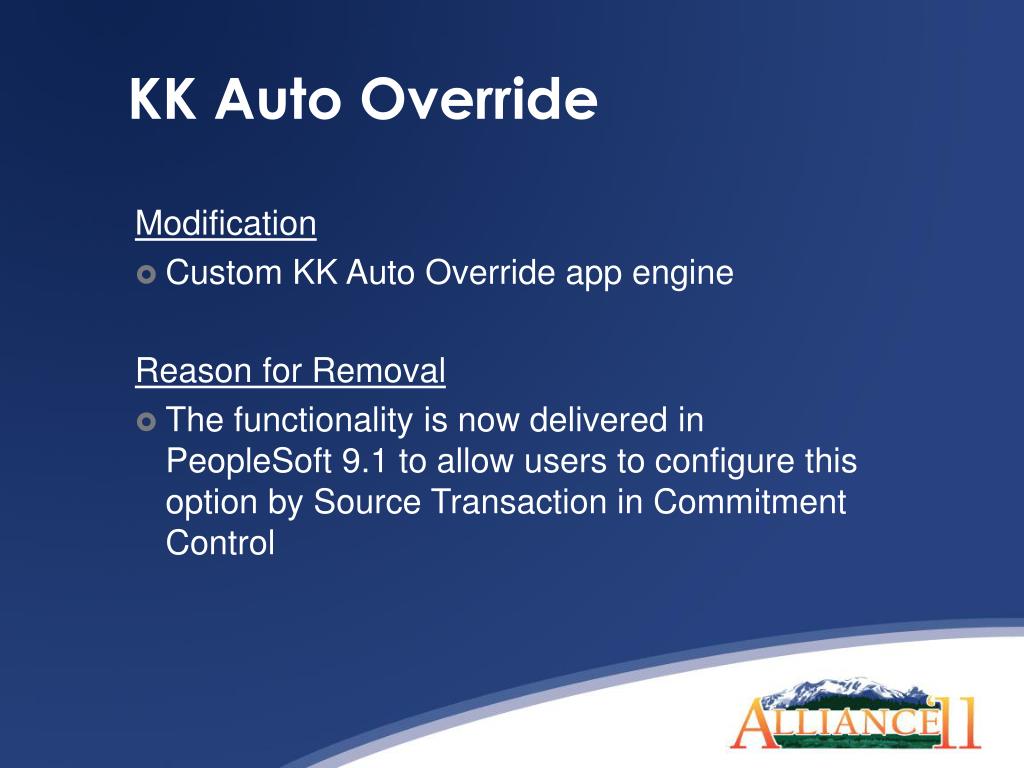 KK Auto Override

Modification

Custom KK Auto Override app engine

Reason for Removal

The functionality is now delivered in PeopleSoft 9.1 to allow users to configure this option by Source Transaction in Commitment Control

ALLIANCE11